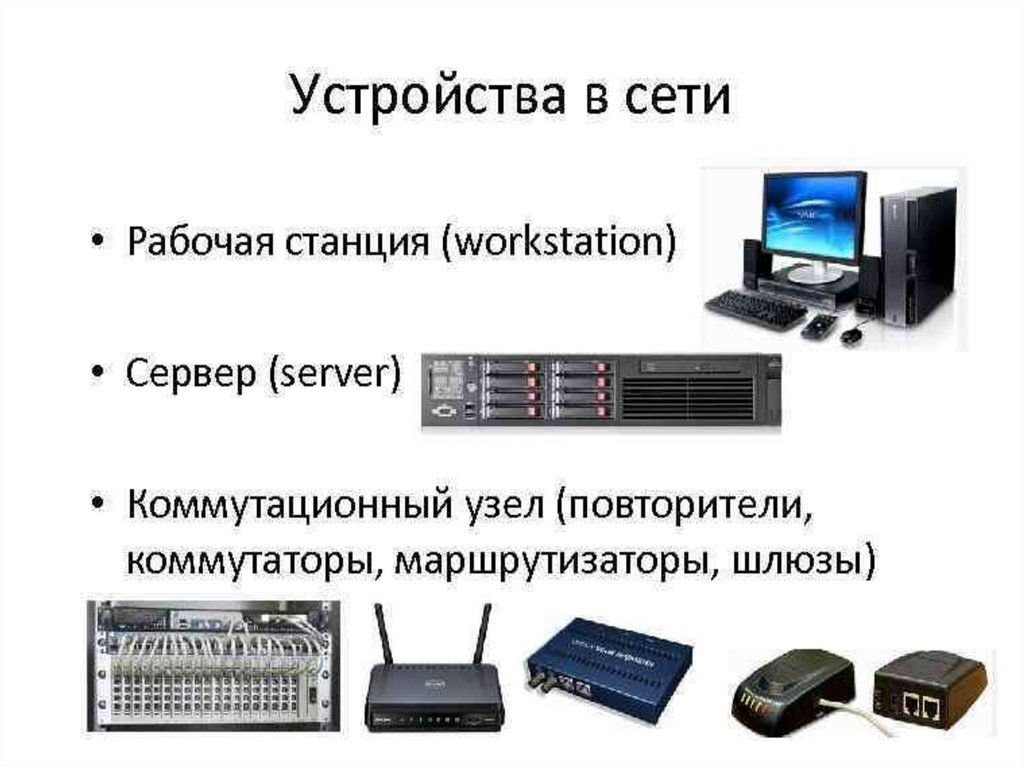 Устройства в сети

• Рабочая станция (workstation)

• Сервер (server)

• Коммутационный узел (повторители, коммутаторы, маршрутизаторы, шлюзы)